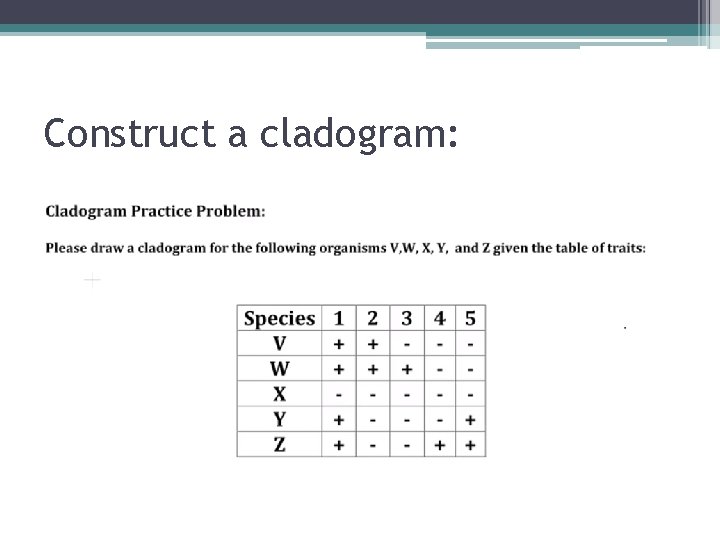 Construct a cladogram:

Cladogram Practice Problem:

Please draw a cladogram for the following organisms V,W, X, Y, and Z given the table of traits:

| Species | 1 | 2 | 3 | 4 | 5 |
|---|---|---|---|---|---|
| V | + | + | - | - | - |
| W | + | + | + | - | - |
| X | - | - | - | - | - |
| Y | + | - | - | - | + |
| Z | + | - | - | + | + |